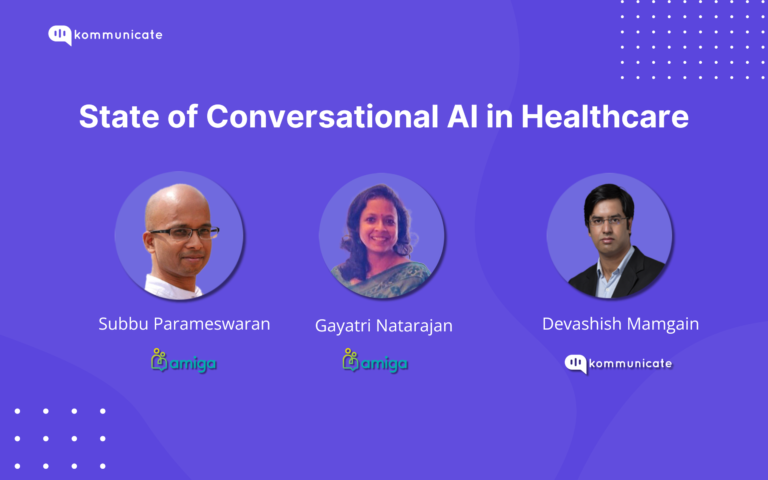 kommunicate

State of Conversational AI in Healthcare

Subbu Parameswaran

amiga

Gayatri Natarajan

amiga

Devashish Mamgain

kommunicate